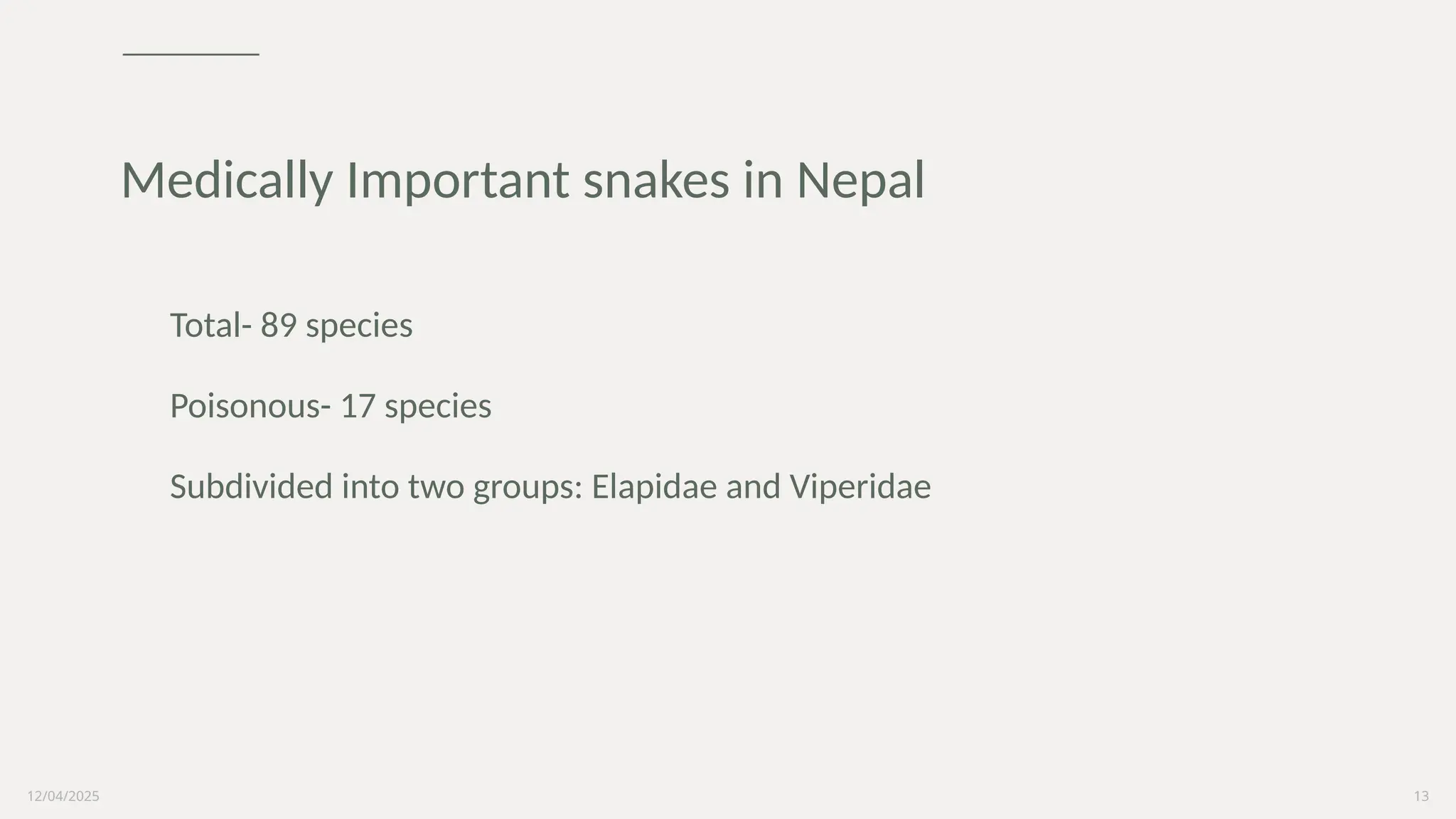 Medically Important snakes in Nepal

Total- 89 species

Poisonous- 17 species

Subdivided into two groups: Elapidae and Viperidae

12/04/2025

13